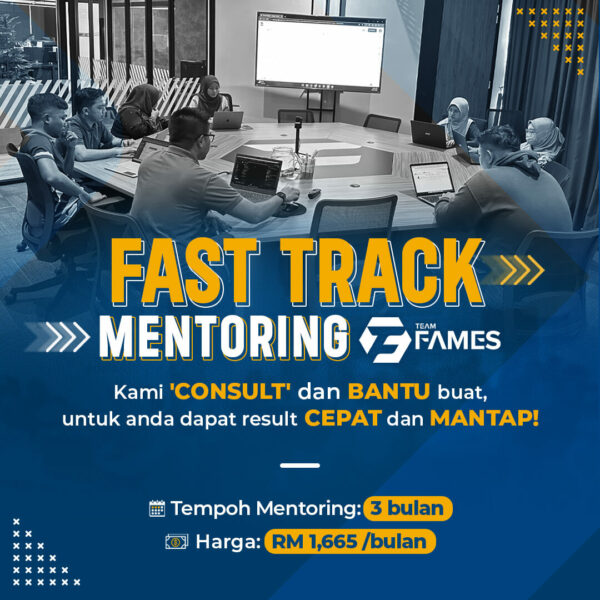 FAST TRACK
MENTORING

TEAM
FAMES

Kami 'CONSULT' dan BANTU buat, untuk anda dapat result CEPAT dan MANTAP!

Tempoh Mentoring: 3 bulan

Harga: RM 1,665 /bulan